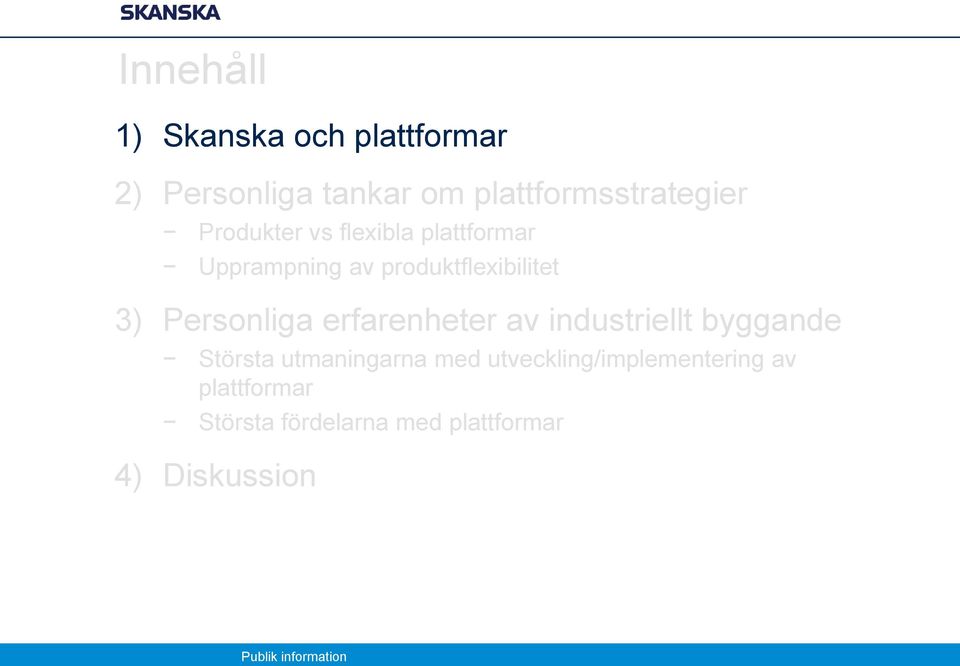 SKANSKA

Innehåll

1) Skanska och plattformar

2) Personliga tankar om plattformsstrategier
− Produkter vs flexibla plattformar
− Upprampning av produktflexibilitet

3) Personliga erfarenheter av industriellt byggande
− Största utmaningarna med utveckling/implementering av plattformar
− Största fördelarna med plattformar

4) Diskussion

Publik information